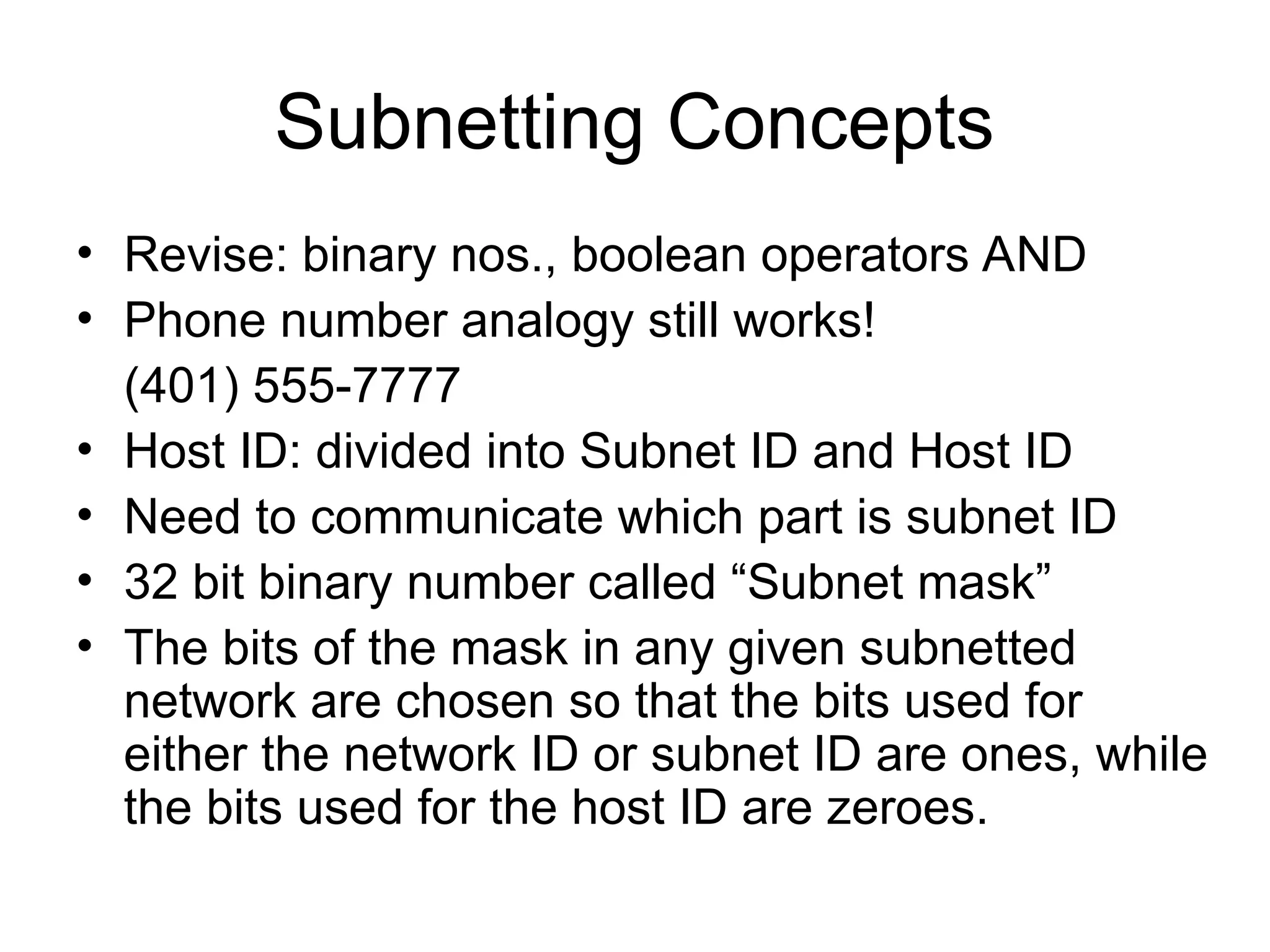 Subnetting Concepts

• Revise: binary nos., boolean operators AND
• Phone number analogy still works!
(401) 555-7777
• Host ID: divided into Subnet ID and Host ID
• Need to communicate which part is subnet ID
• 32 bit binary number called “Subnet mask”
• The bits of the mask in any given subnetted network are chosen so that the bits used for either the network ID or subnet ID are ones, while the bits used for the host ID are zeroes.